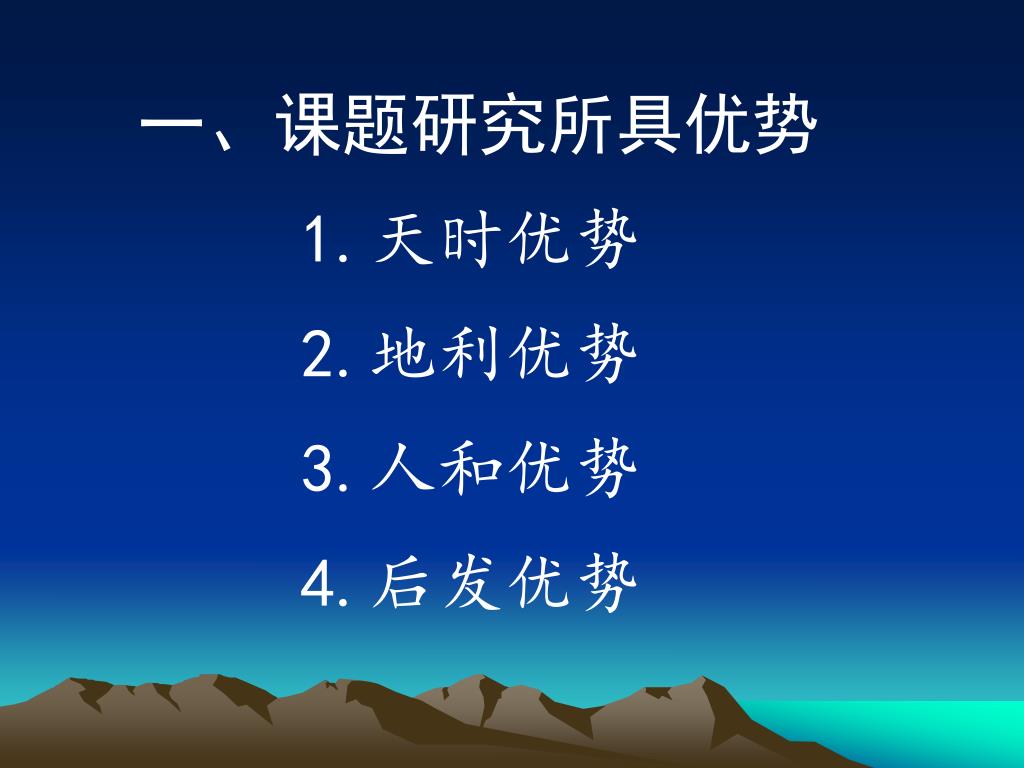 一、课题研究所具优势

1. 天时优势

2. 地利优势

3. 人和优势

4. 后发优势